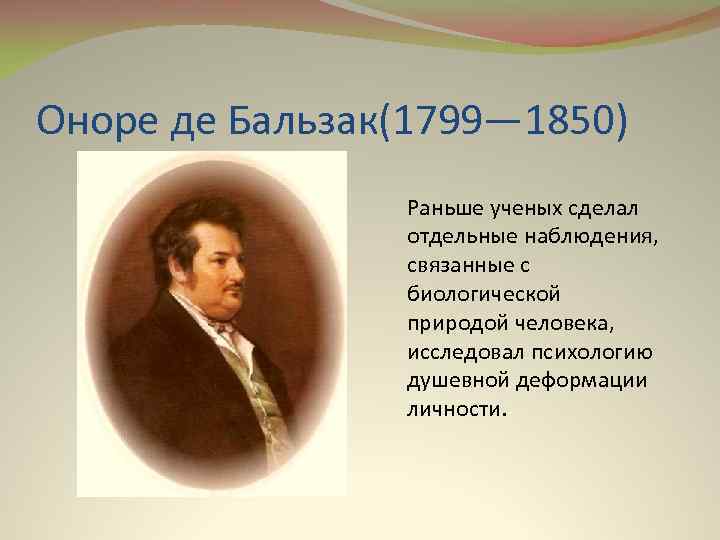 Оноре де Бальзак(1799—1850)

Раньше ученых сделал отдельные наблюдения, связанные с биологической природой человека, исследовал психологию душевной деформации личности.